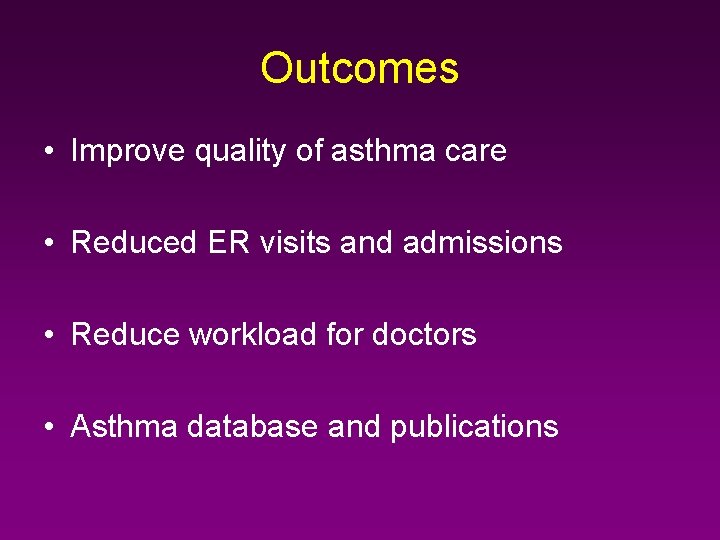 Outcomes

• Improve quality of asthma care

• Reduced ER visits and admissions

• Reduce workload for doctors

• Asthma database and publications